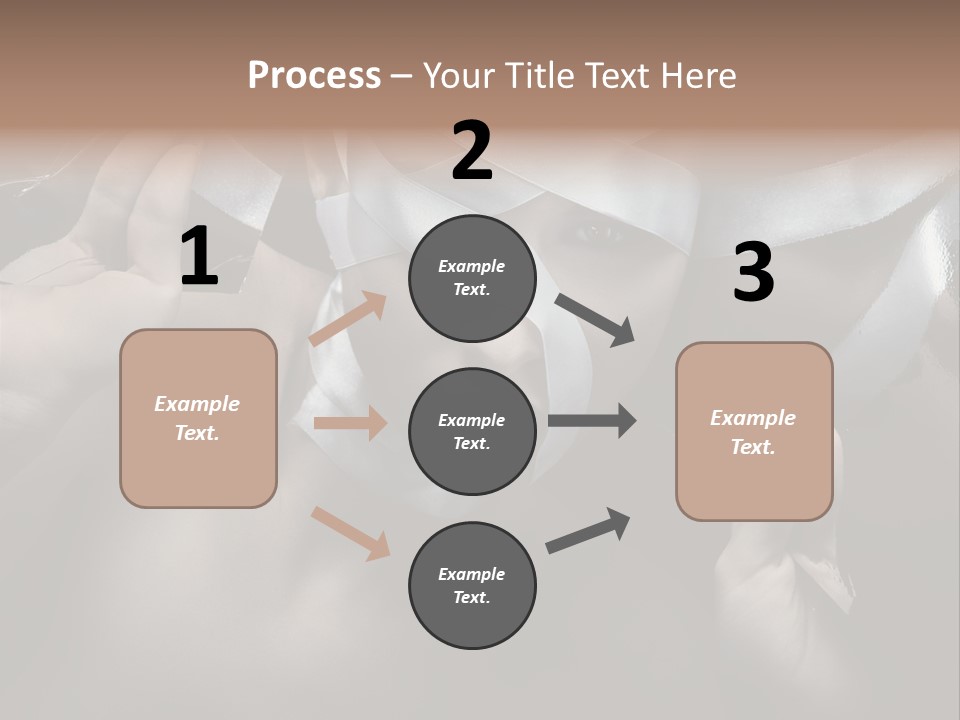 Process – Your Title Text Here

1

Example Text.

2

Example Text.

Example Text.

Example Text.

3

Example Text.